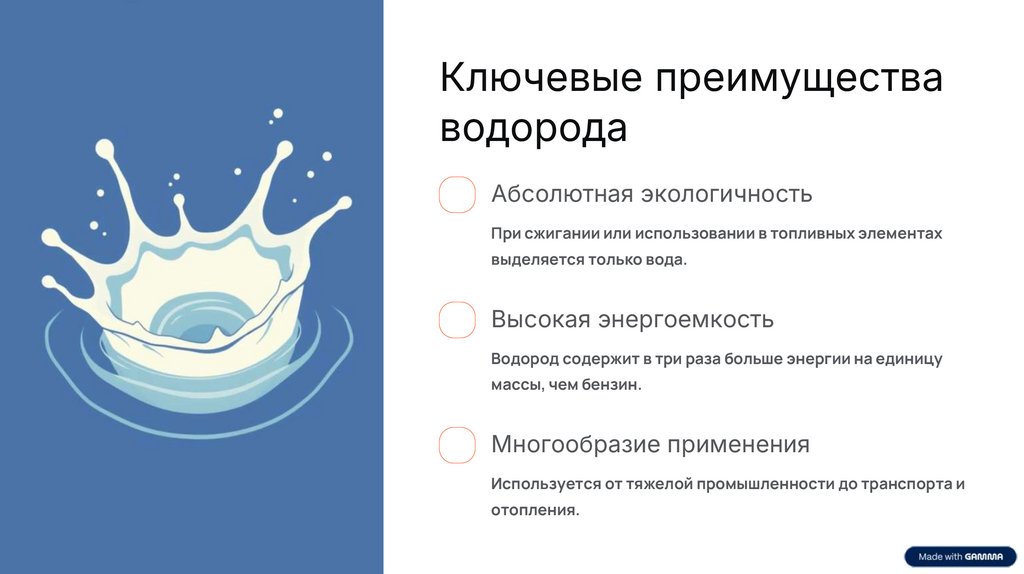 Ключевые преимущества водорода

Абсолютная экологичность

При сжигании или использовании в топливных элементах выделяется только вода.

Высокая энергоемкость

Водород содержит в три раза больше энергии на единицу массы, чем бензин.

Многообразие применения

Используется от тяжелой промышленности до транспорта и отопления.

Made with GAMMA